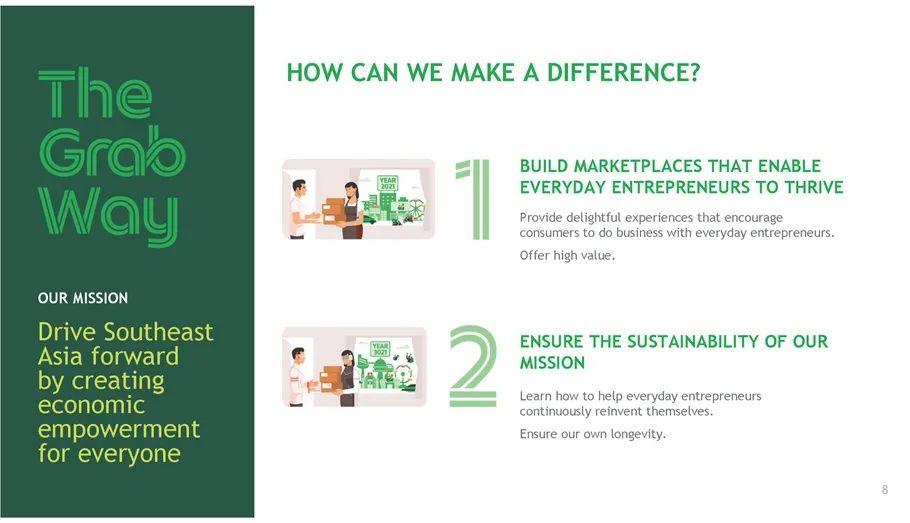 The Grab Way

OUR MISSION

Drive Southeast Asia forward by creating economic empowerment for everyone

HOW CAN WE MAKE A DIFFERENCE?

YEAR 2021

1

BUILD MARKETPLACES THAT ENABLE EVERYDAY ENTREPRENEURS TO THRIVE

Provide delightful experiences that encourage consumers to do business with everyday entrepreneurs.

Offer high value.

YEAR 2021

2

ENSURE THE SUSTAINABILITY OF OUR MISSION

Learn how to help everyday entrepreneurs continuously reinvent themselves.

Ensure our own longevity.

8